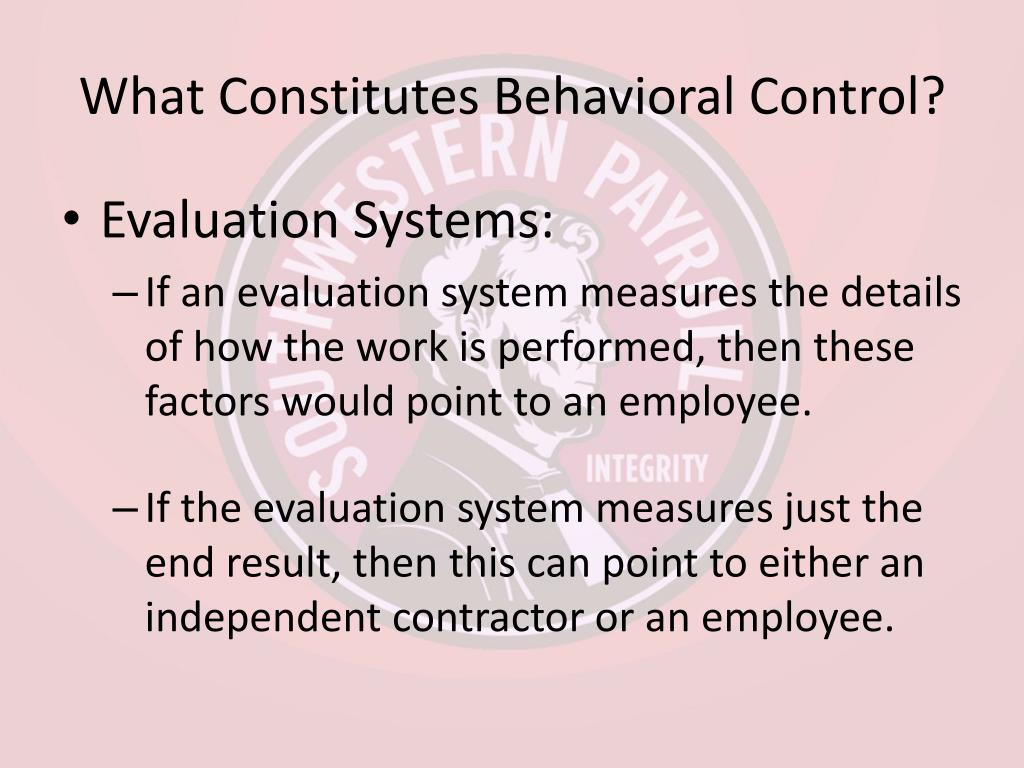 What Constitutes Behavioral Control?

• Evaluation Systems:

– If an evaluation system measures the details of how the work is performed, then these factors would point to an employee.

– If the evaluation system measures just the end result, then this can point to either an independent contractor or an employee.

SOUTHWESTERN PAYROLL

INTEGRITY